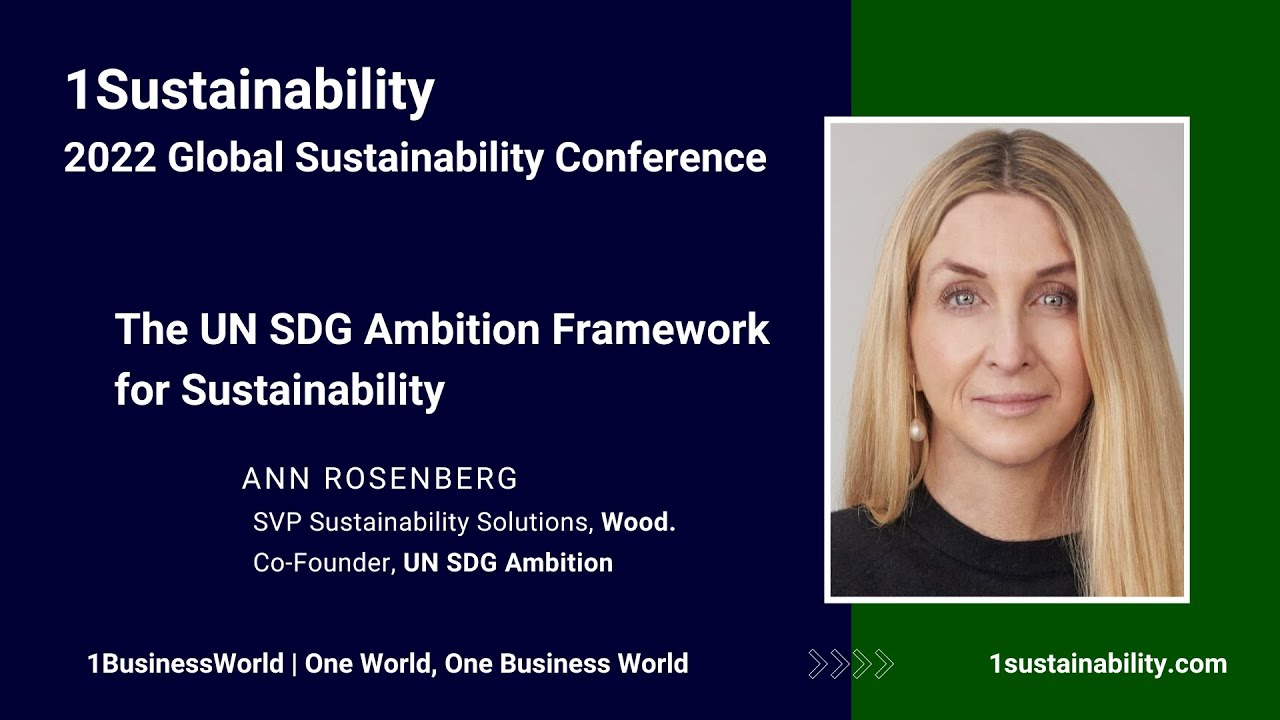 1Sustainability
2022 Global Sustainability Conference

The UN SDG Ambition Framework for Sustainability

ANN ROSENBERG
SVP Sustainability Solutions, Wood.
Co-Founder, UN SDG Ambition

1BusinessWorld | One World, One Business World

1sustainability.com